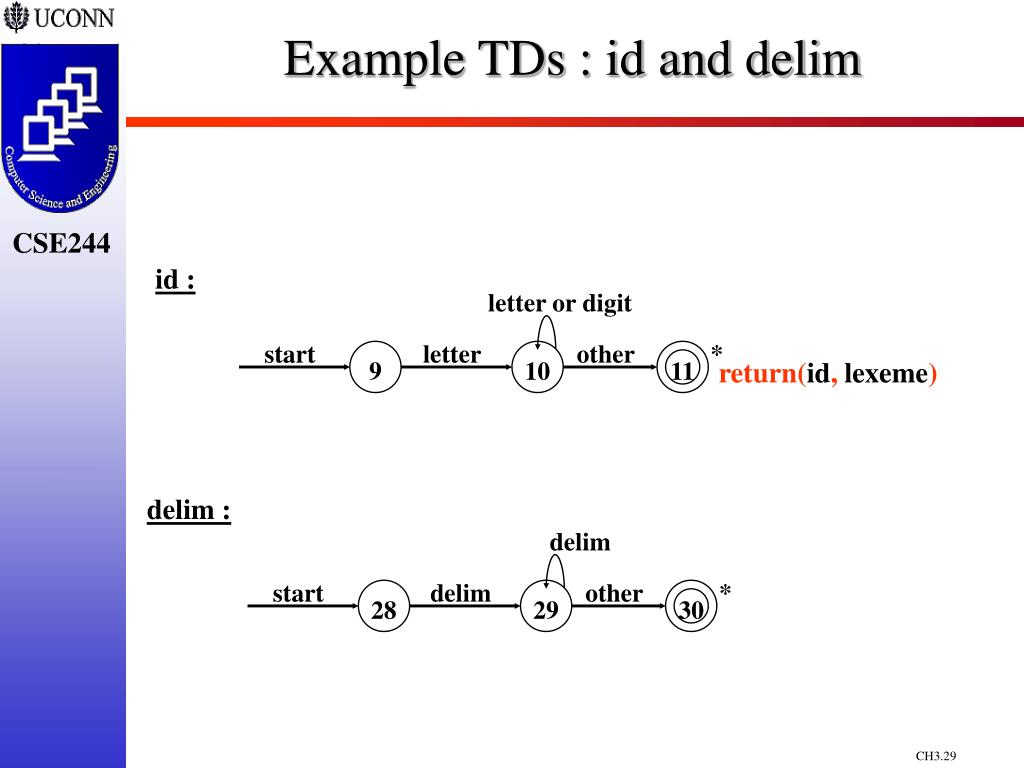 UCONN

Computer Science and Engineering

CSE244

Example TDs : id and delim

id :

letter or digit

start
9
letter
10
other
11
*
return(id, lexeme)

delim :

delim

start
28
delim
29
other
30
*

CH3.29